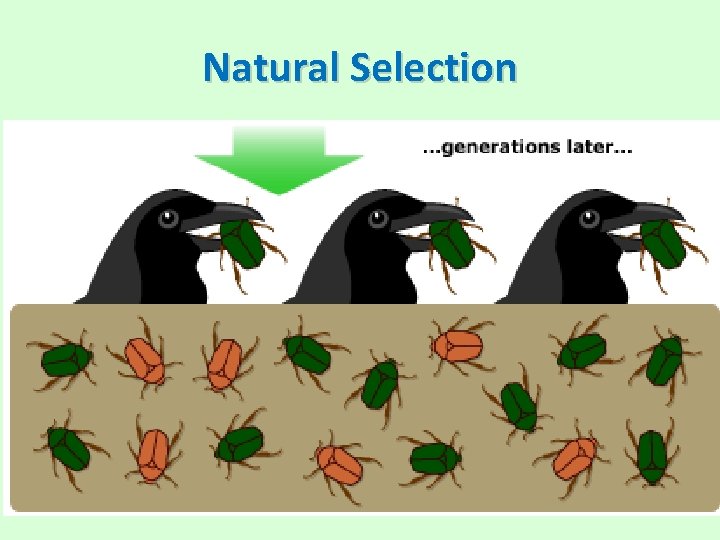 Natural Selection

...generations later...